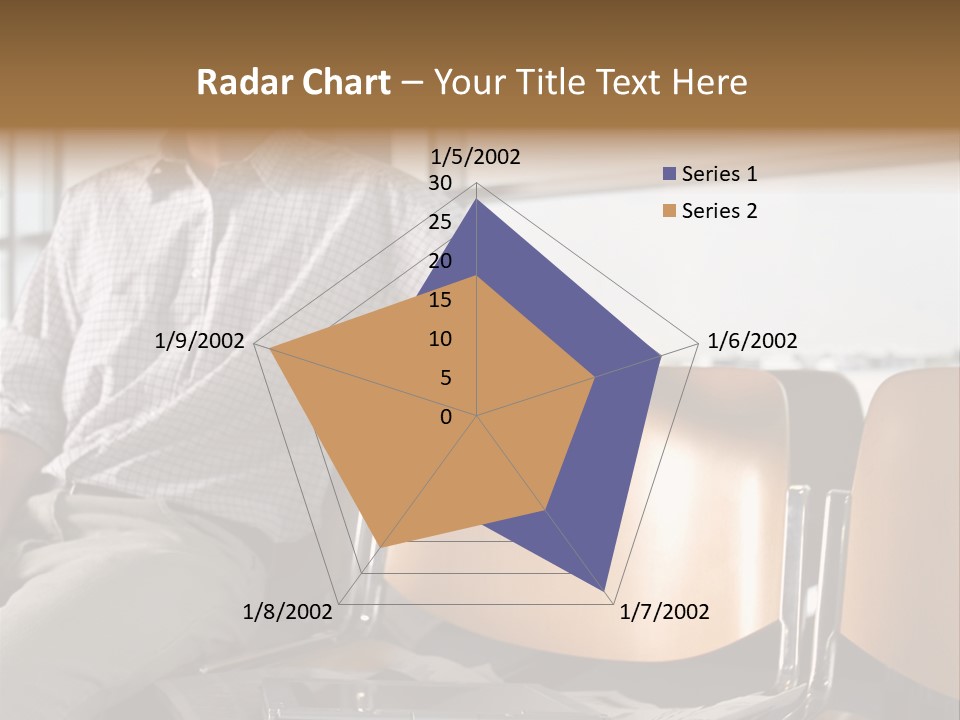 Radar Chart – Your Title Text Here

1/5/2002
30
25
20
15
10
5
0
1/6/2002
1/7/2002
1/8/2002
1/9/2002

Series 1
Series 2